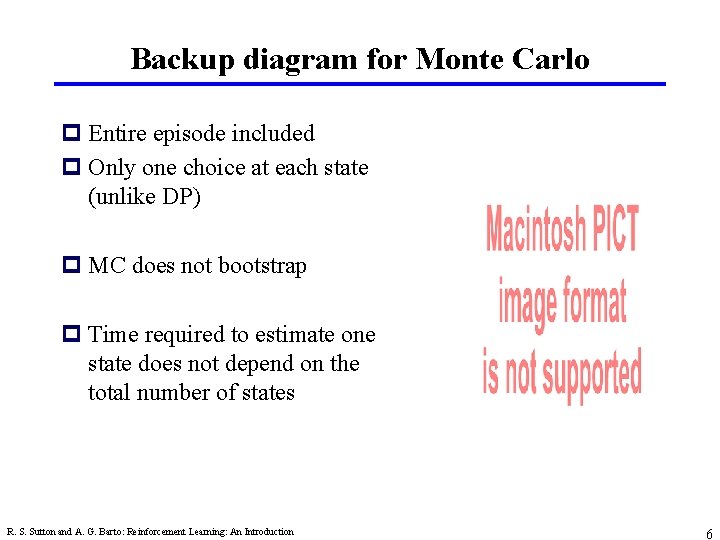 Backup diagram for Monte Carlo

Entire episode included

Only one choice at each state (unlike DP)

MC does not bootstrap

Time required to estimate one state does not depend on the total number of states

Macintosh PICT image format is not supported

R. S. Sutton and A. G. Barto: Reinforcement Learning: An Introduction

6